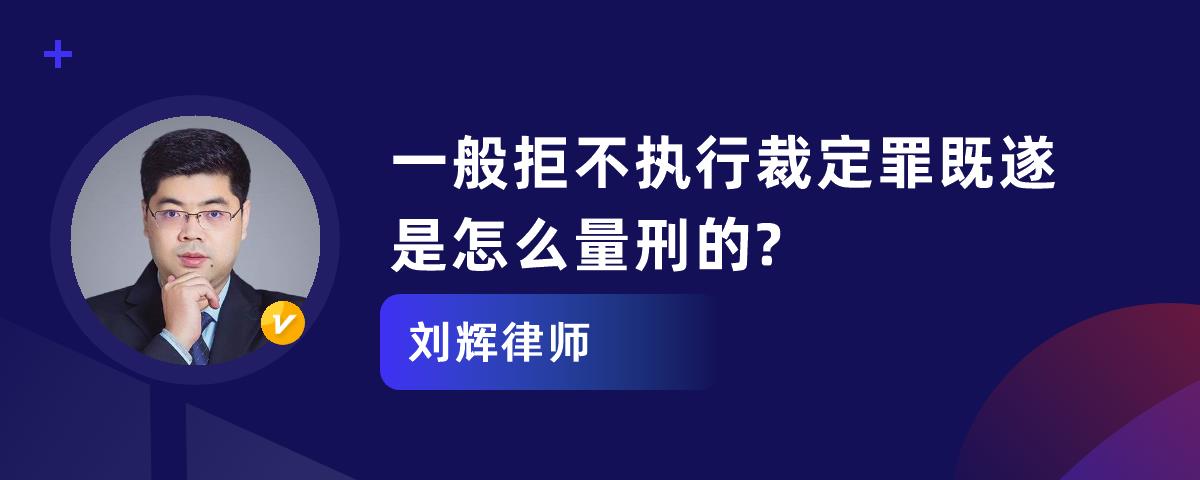 一般拒不执行裁定罪既遂是怎么量刑的?

刘辉律师